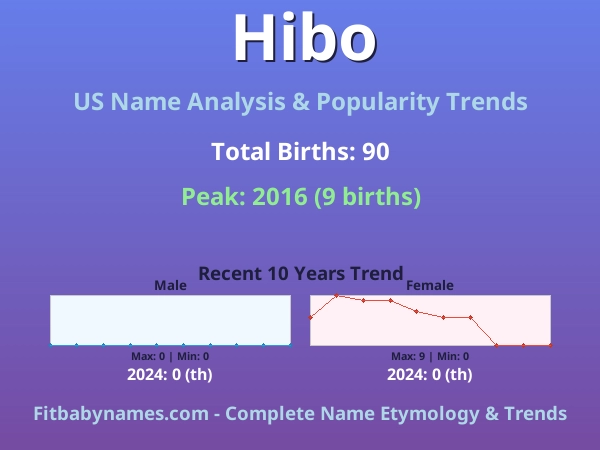 Hibo

US Name Analysis & Popularity Trends

Total Births: 90

Peak: 2016 (9 births)

Recent 10 Years Trend

Male

Max: 0 | Min: 0

2024: 0 (th)

Female

Max: 9 | Min: 0

2024: 0 (th)

Fitbabynames.com - Complete Name Etymology & Trends